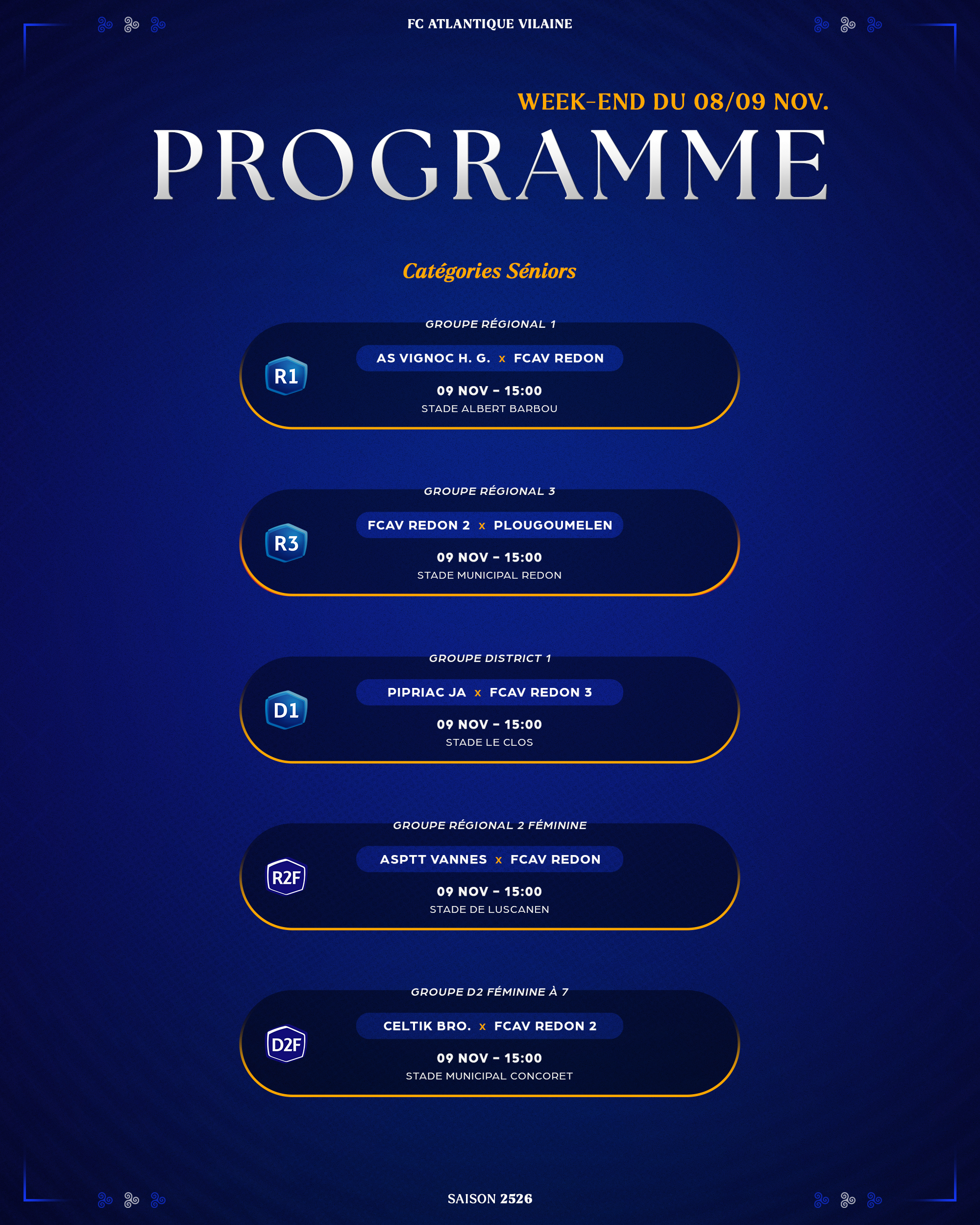 FC ATLANTIQUE VILAINE

WEEK-END DU 08/09 NOV.

PROGRAMME

Catégories Séniors

GROUPE RÉGIONAL 1

R1

AS VIGNOC H. G. x FCAV REDON

09 NOV - 15:00
STADE ALBERT BARBOU

GROUPE RÉGIONAL 3

R3

FCAV REDON 2 x PLOUGOUMELEN

09 NOV - 15:00
STADE MUNICIPAL REDON

GROUPE DISTRICT 1

D1

PIPRIAC JA x FCAV REDON 3

09 NOV - 15:00
STADE LE CLOS

GROUPE RÉGIONAL 2 FÉMININE

R2F

ASPTT VANNES x FCAV REDON

09 NOV - 15:00
STADE DE LUSCANEN

GROUPE D2 FÉMININE À 7

D2F

CELTIK BRO. x FCAV REDON 2

09 NOV - 15:00
STADE MUNICIPAL CONCORET

SAISON 2526